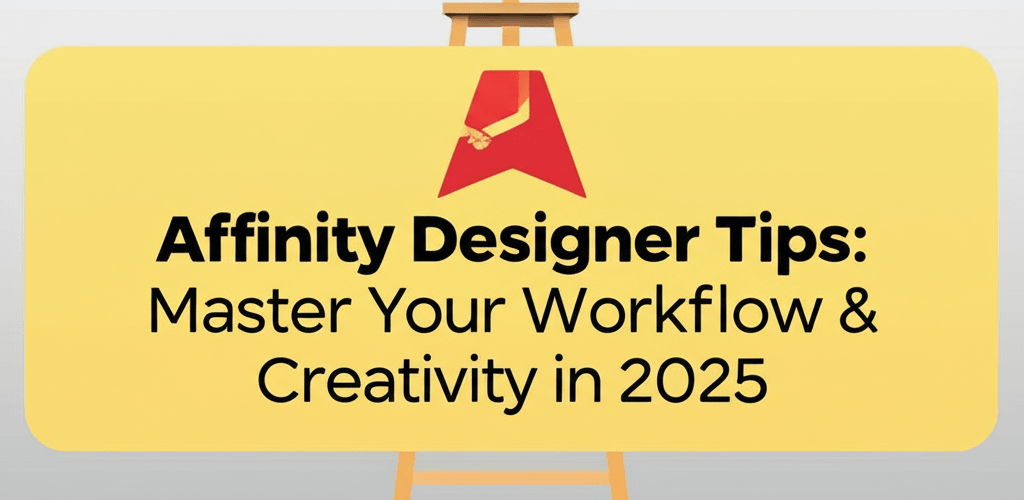 Affinity Designer Tips: Master Your Workflow & Creativity in 2025